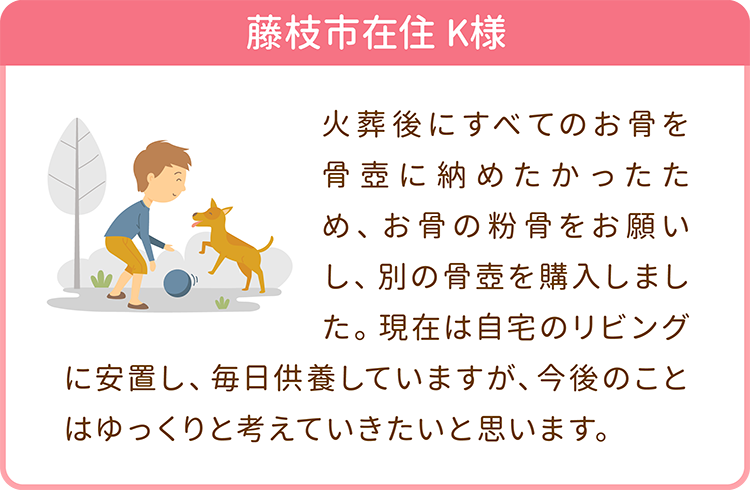 藤枝市在住 K様

火葬後にすべてのお骨を骨壺に納めたかったため、お骨の粉骨をお願いし、別の骨壺を購入しました。現在は自宅のリビングに安置し、毎日供養していますが、今後のことはゆっくりと考えていきたいと思います。